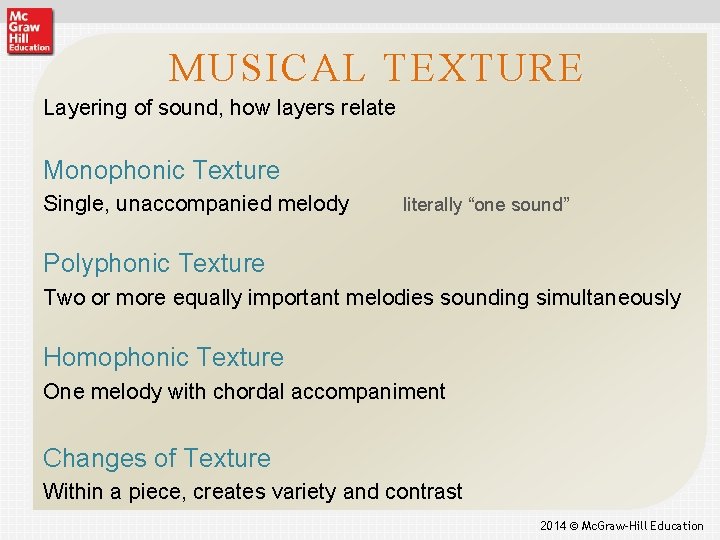 Mc Graw Hill Education

MUSICAL TEXTURE

Layering of sound, how layers relate

Monophonic Texture

Single, unaccompanied melody literally “one sound”

Polyphonic Texture

Two or more equally important melodies sounding simultaneously

Homophonic Texture

One melody with chordal accompaniment

Changes of Texture

Within a piece, creates variety and contrast

2014 © McGraw-Hill Education